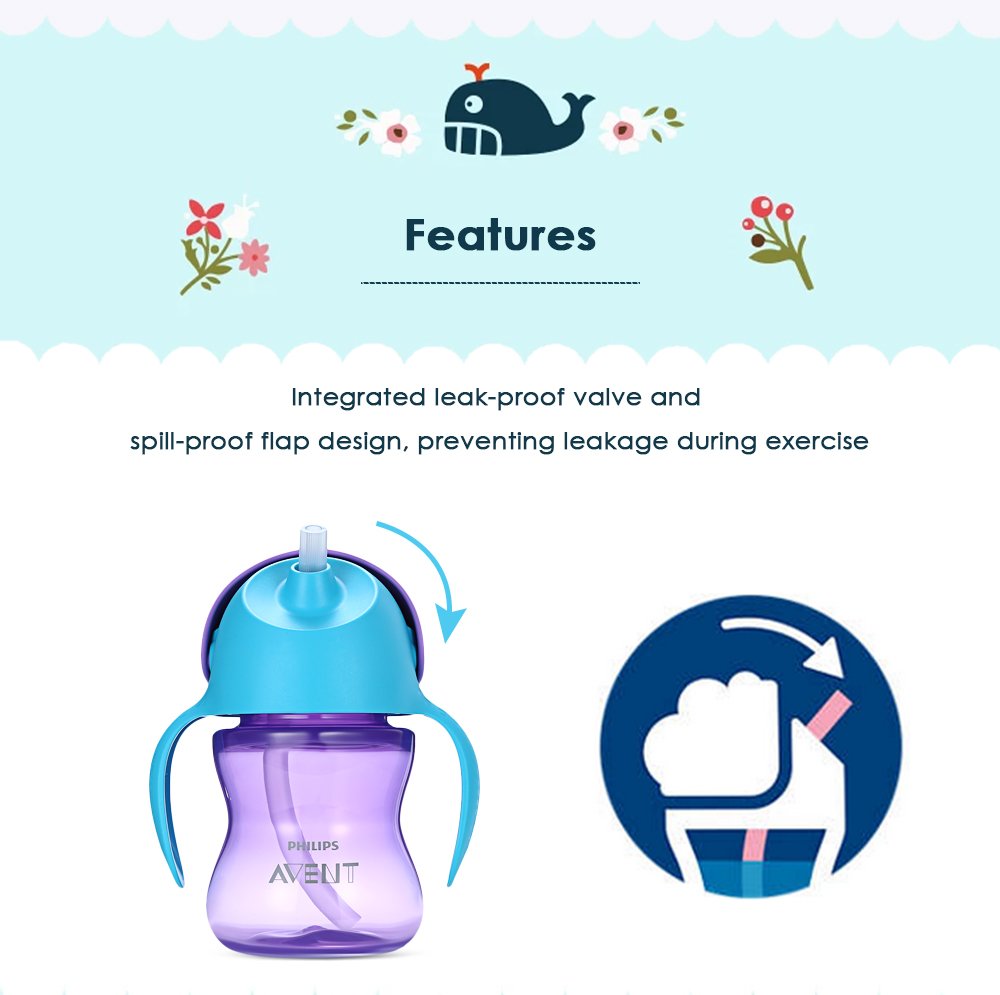 Features

Integrated leak-proof valve and spill-proof flap design, preventing leakage during exercise

PHILIPS
AVENT